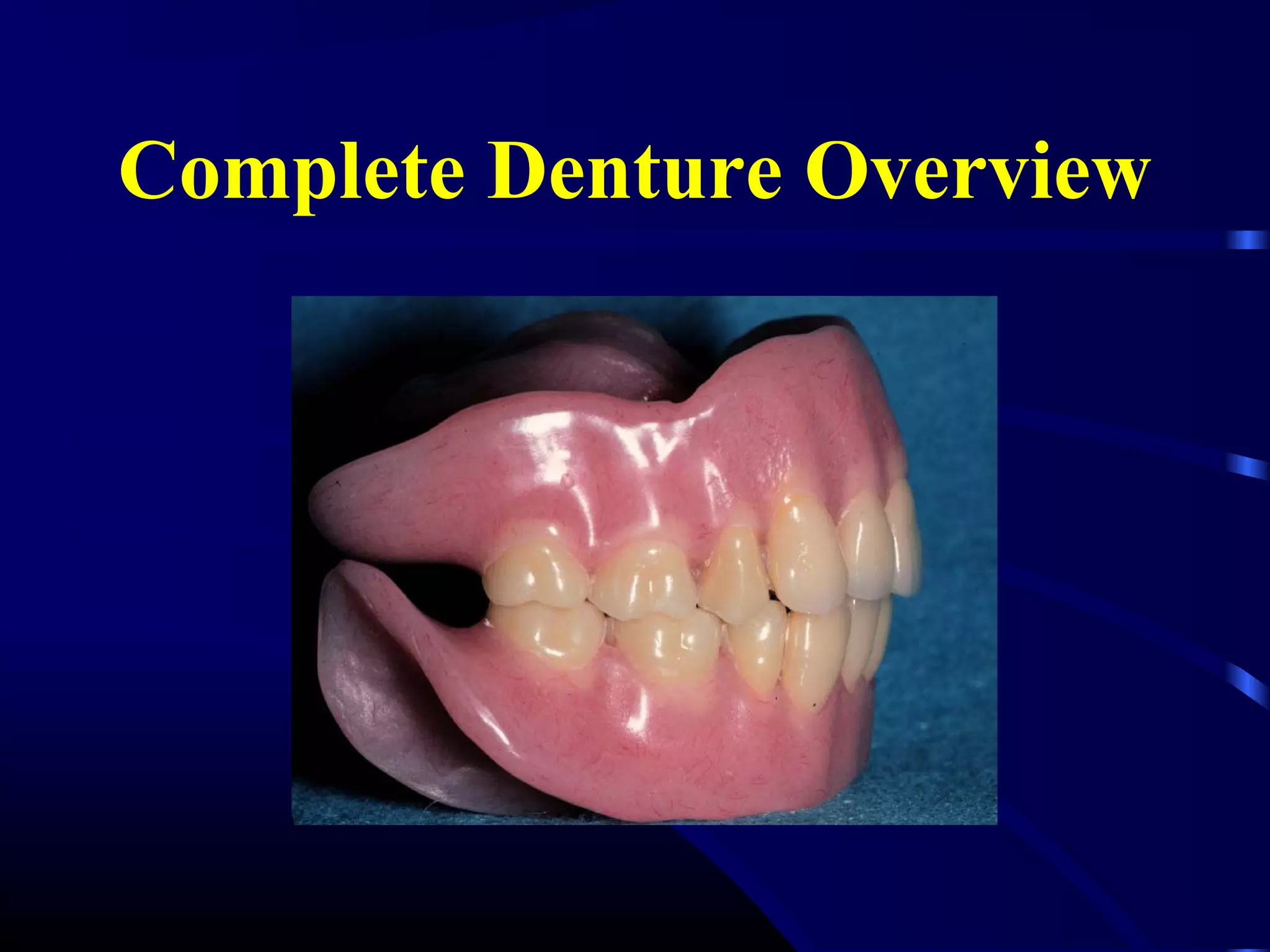 Complete Denture Overview